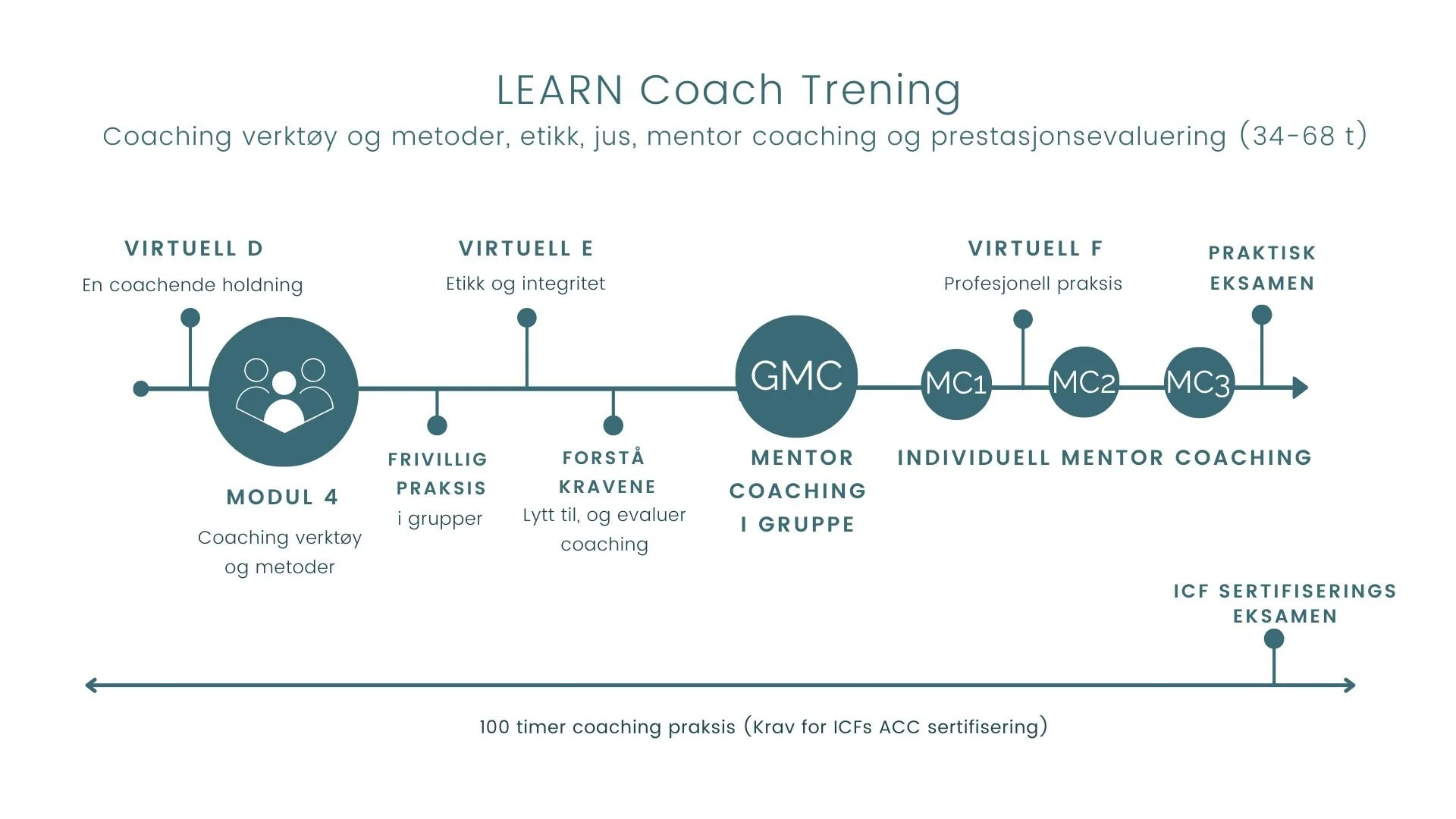 LEARN Coach Trening

Coaching verktøy og metoder, etikk, jus, mentor coaching og prestasjonsevaluering (34-68 t)

VIRTUELL D
En coachende holdning

VIRTUELL E
Etikk og integritet

VIRTUELL F
Profesjonell praksis

PRAKTISK EKSAMEN

GMC

MC1

MC2

MC3

MODUL 4
Coaching verktøy og metoder

FRIVILLIG PRAKSIS
i grupper

FORSTÅ KRAVENE
Lytt til, og evaluer coaching

MENTOR COACHING I GRUPPE

INDIVIDUELL MENTOR COACHING

ICF SERTIFISERINGS EKSAMEN

100 timer coaching praksis (Krav for ICFs ACC sertifisering)